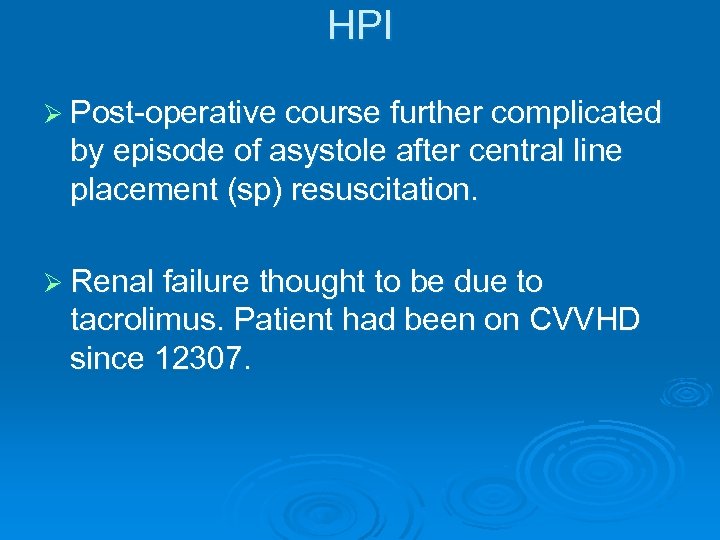 HPI

➢ Post-operative course further complicated by episode of asystole after central line placement (sp) resuscitation.

➢ Renal failure thought to be due to tacrolimus. Patient had been on CVVHD since 12307.